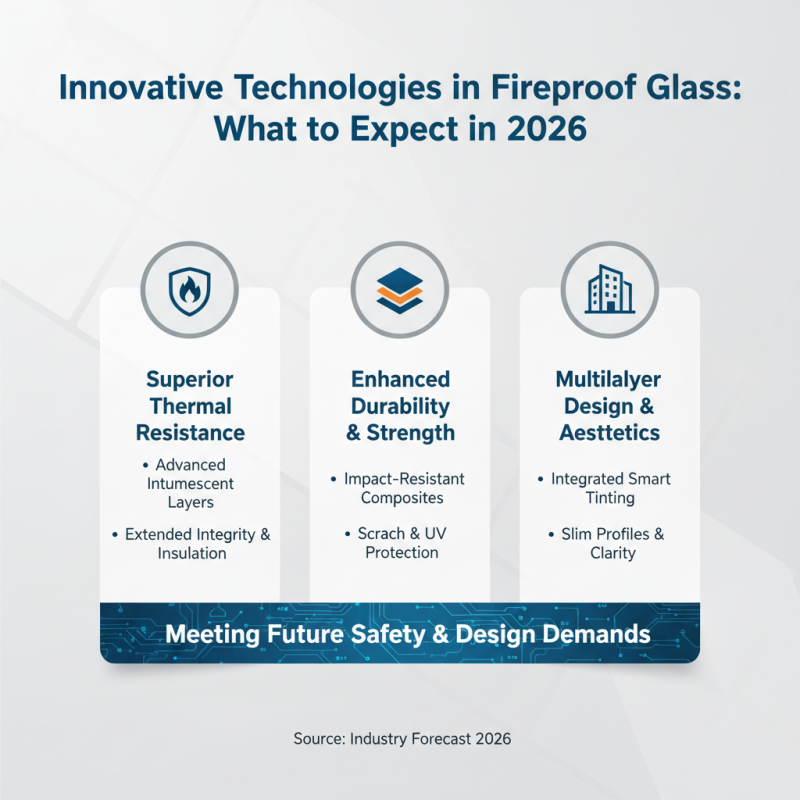 Innovative Technologies in Fireproof Glass: What to Expect in 2026

Superior Thermal Resistance

• Advanced Intumescent Layers

• Extended Integrity & Insulation

Enhanced Durability & Strength

• Impact-Resistant Composites

• Scrach & UV Protection

Multilalyer Design & Aesttetics

• Integrated Smart Tinting

• Slim Profiles & Clarity

Meeting Future Safety & Design Demands

Source: Industry Forecast 2026